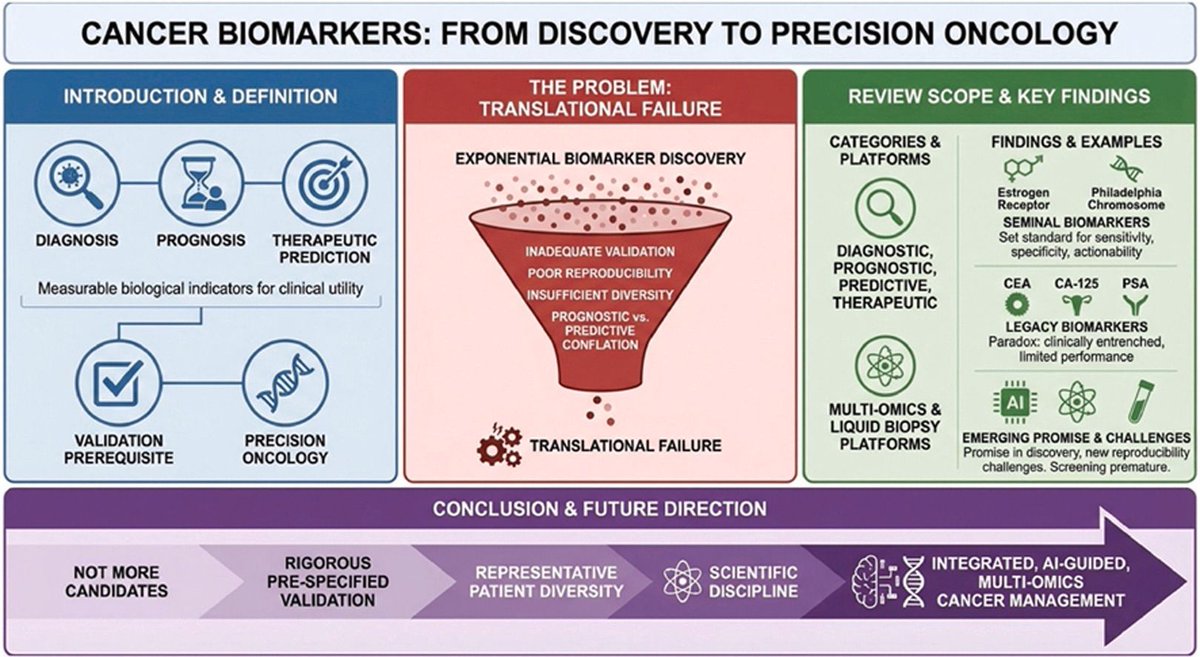 CANCER BIOMARKERS: FROM DISCOVERY TO PRECISION ONCOLOGY

INTRODUCTION & DEFINITION

DIAGNOSIS

PROGNOSIS

THERAPEUTIC PREDICTION

Measurable biological indicators for clinical utility

VALIDATION PREREQUISITE

PRECISION ONCOLOGY

THE PROBLEM: TRANSLATIONAL FAILURE

EXPONENTIAL BIOMARKER DISCOVERY

INADEQUATE VALIDATION

POOR REPRODUCIBILITY

INSUFFICIENT DIVERSITY

PROGNOSTIC vs. PREDICTIVE CONFLATION

TRANSLATIONAL FAILURE

REVIEW SCOPE & KEY FINDINGS

CATEGORIES & PLATFORMS

DIAGNOSTIC, PROGNOSTIC, PREDICTIVE, THERAPEUTIC

MULTI-OMICS & LIQUID BIOPSY PLATFORMS

FINDINGS & EXAMPLES

Estrogen Receptor

Philadelphia Chromosome

SEMINAL BIOMARKERS

Set standard for sensitivity, specificity, actionability

CEA

CA-125

PSA

LEGACY BIOMARKERS

Paradox: clinically entrenched, limited performance

AI

EMERGING PROMISE & CHALLENGES

Promise in discovery, new reproducibility challenges. Screening premature.

CONCLUSION & FUTURE DIRECTION

NOT MORE CANDIDATES

RIGOROUS PRE-SPECIFIED VALIDATION

REPRESENTATIVE PATIENT DIVERSITY

SCIENTIFIC DISCIPLINE

INTEGRATED, AI-GUIDED, MULTI-OMICS CANCER MANAGEMENT